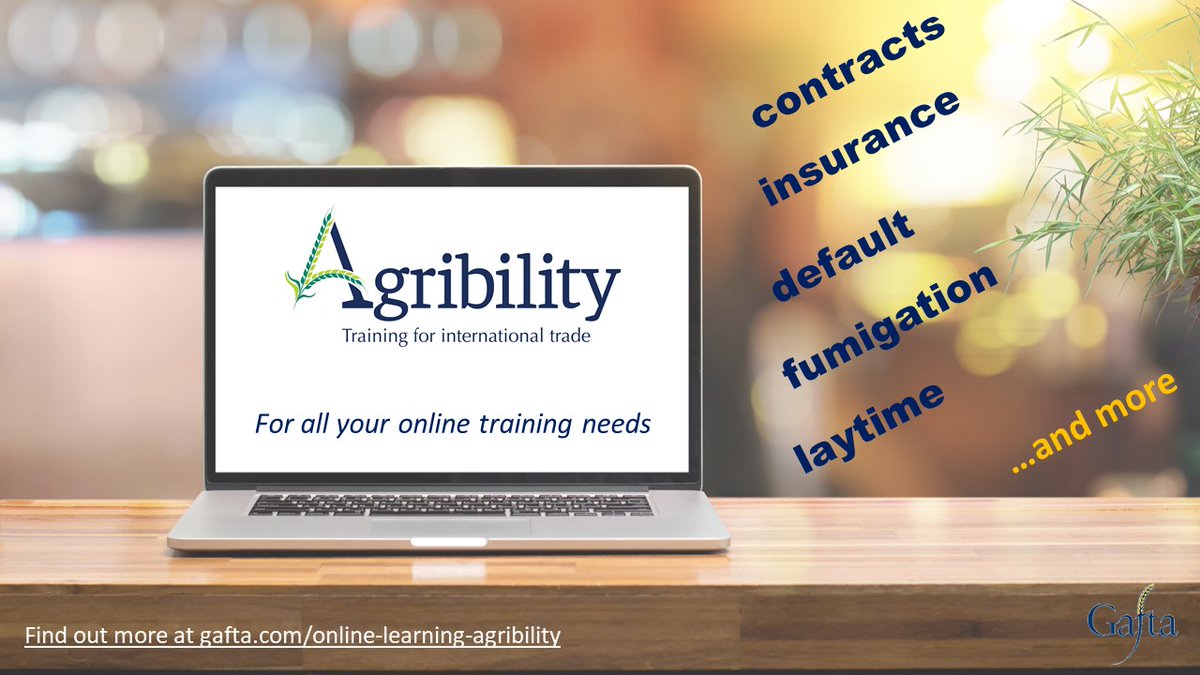 Agribility
Training for international trade

For all your online training needs

contracts
insurance
default
fumigation
laytime
...and more

Find out more at gafta.com/online-learning-agribility

Gafta